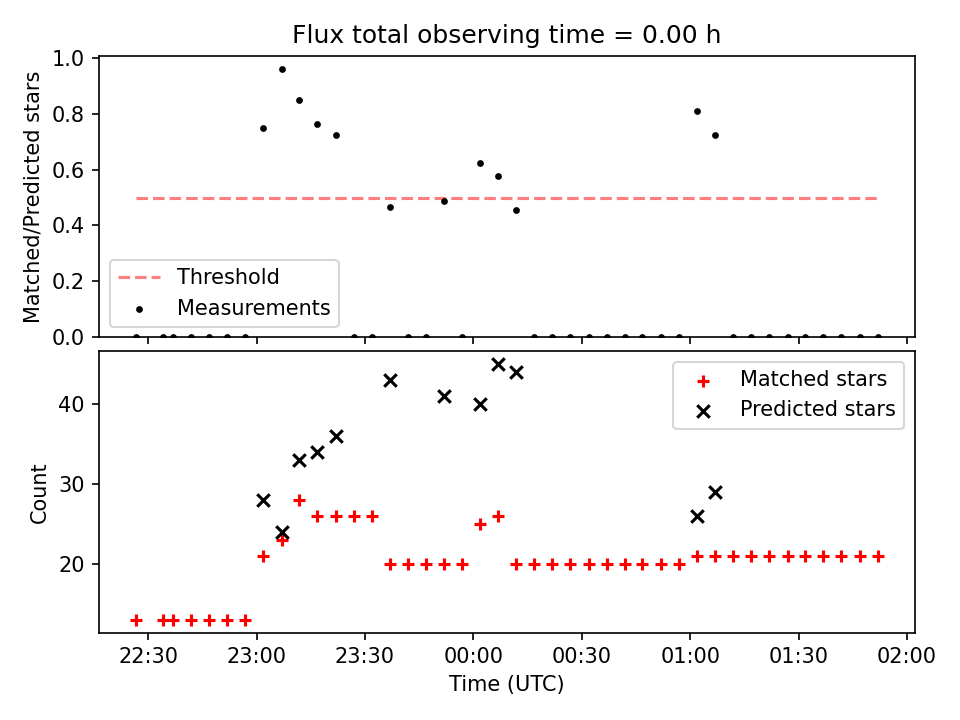 Flux total observing time = 0.00 h

Matched/Predicted stars

1.0
0.8
0.6
0.4
0.2
0.0

Threshold
Measurements

Count

40
30
20

Matched stars
Predicted stars

22:30
23:00
23:30
00:00
00:30
01:00
01:30
02:00

Time (UTC)